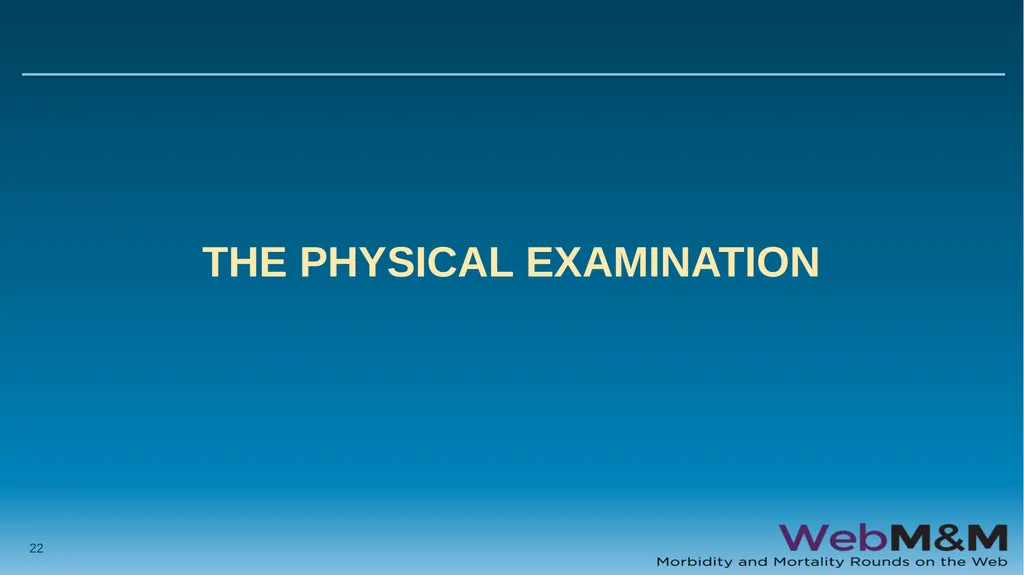 THE PHYSICAL EXAMINATION

22

WebM&M
Morbidity and Mortality Rounds on the Web